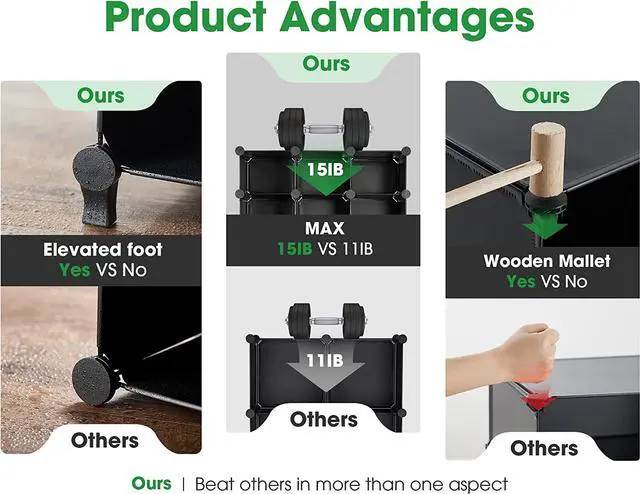 Product Advantages

Ours

Elevated foot
Yes VS No

Others

Ours

15IB

MAX
15IB VS 11IB

11IB

Others

Ours

Wooden Mallet
Yes VS No

Others

Ours | Beat others in more than one aspect